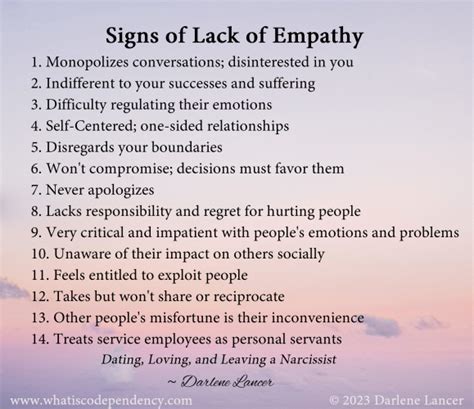 Signs of Lack of Empathy

1. Monopolizes conversations; disinterested in you
2. Indifferent to your successes and suffering
3. Difficulty regulating their emotions
4. Self-Centered; one-sided relationships
5. Disregards your boundaries
6. Won't compromise; decisions must favor them
7. Never apologizes
8. Lacks responsibility and regret for hurting people
9. Very critical and impatient with people's emotions and problems
10. Unaware of their impact on others socially
11. Feels entitled to exploit people
12. Takes but won't share or reciprocate
13. Other people's misfortune is their inconvenience
14. Treats service employees as personal servants

Dating, Loving, and Leaving a Narcissist
~ Darlene Lancer

www.whatiscodependency.com © 2023 Darlene Lancer